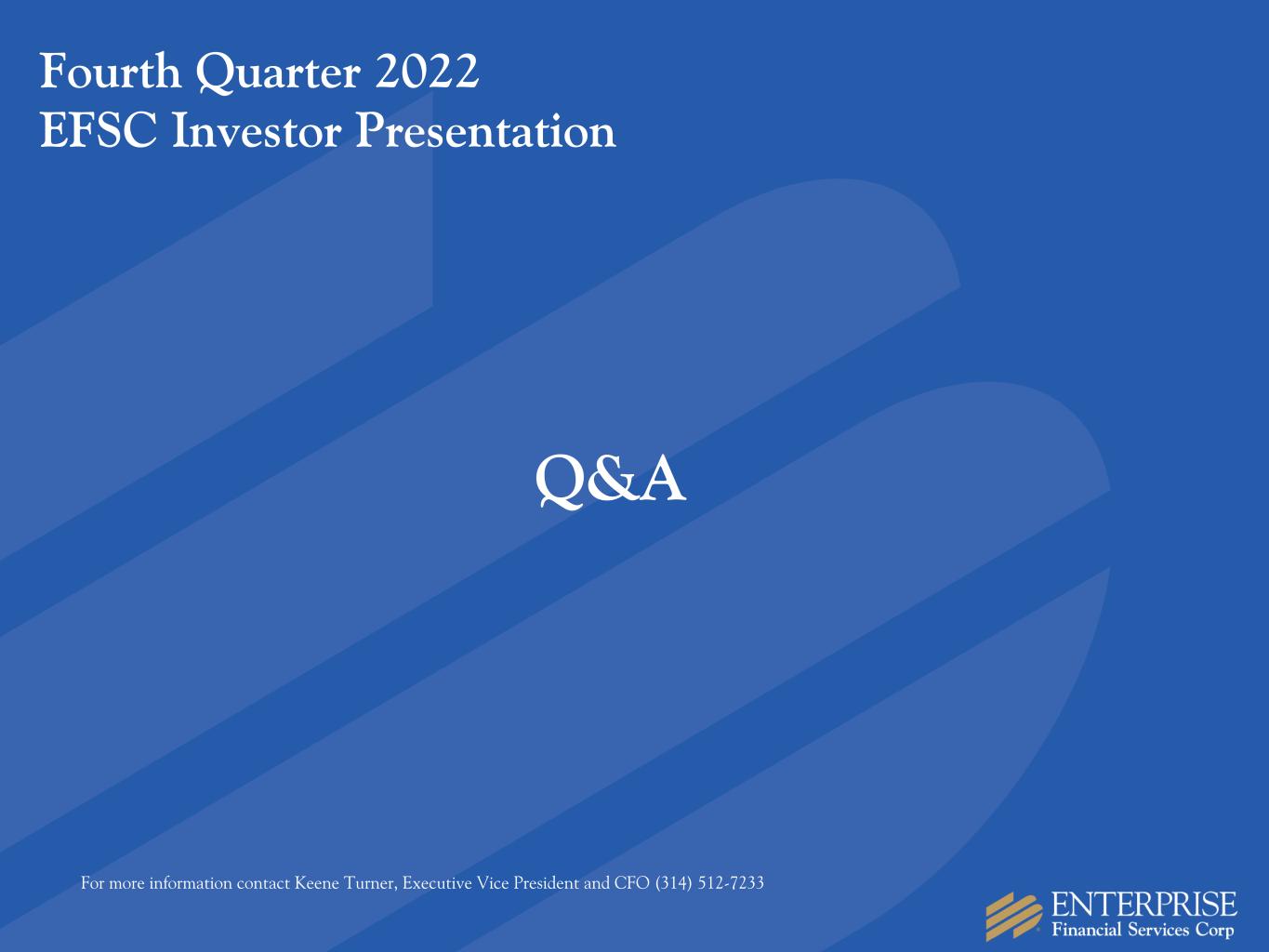 Fourth Quarter 2022
EFSC Investor Presentation

Q&A

For more information contact Keene Turner, Executive Vice President and CFO (314) 512-7233

ENTERPRISE
Financial Services Corp